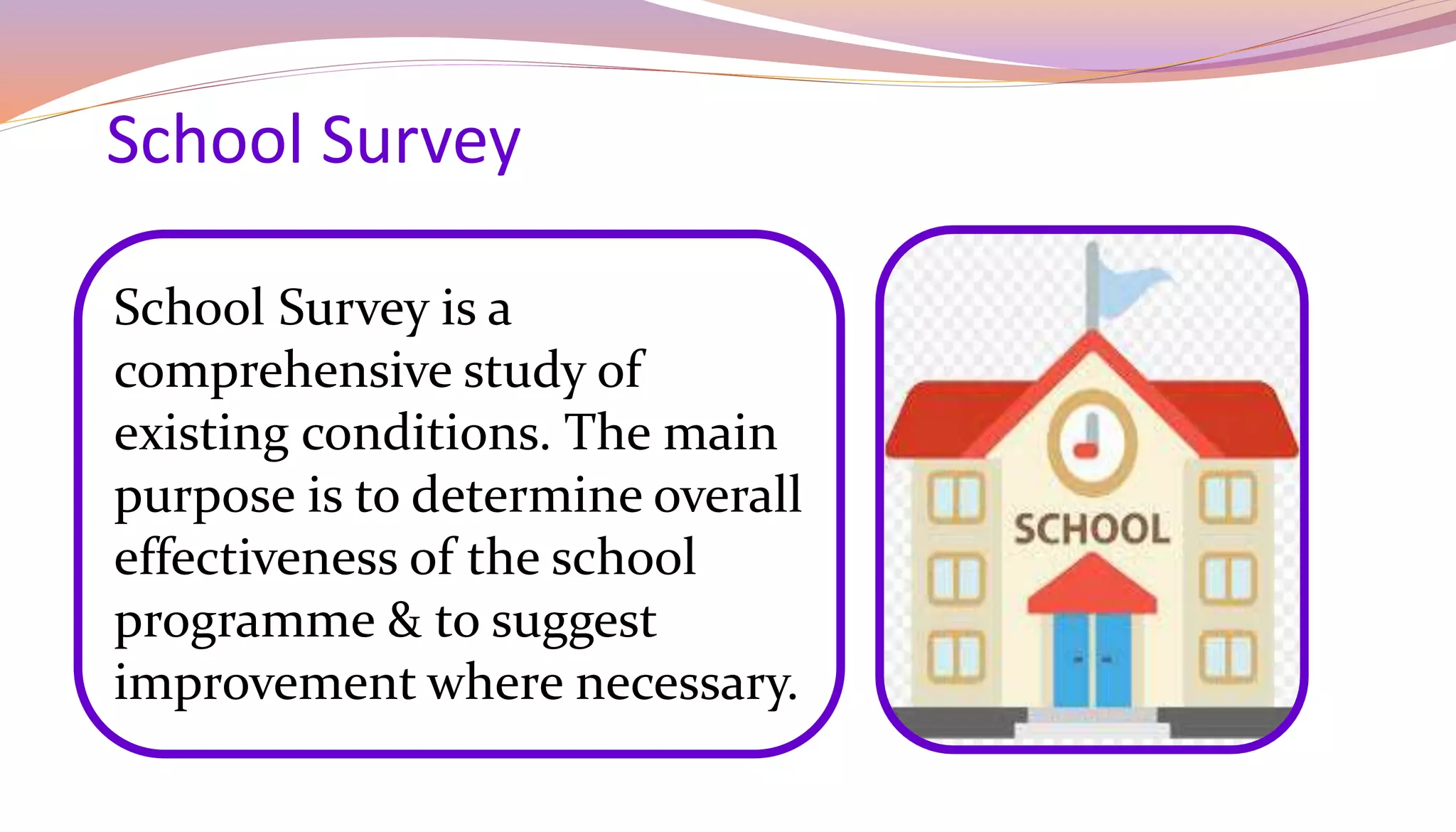 School Survey

School Survey is a comprehensive study of existing conditions. The main purpose is to determine overall effectiveness of the school programme & to suggest improvement where necessary.

SCHOOL